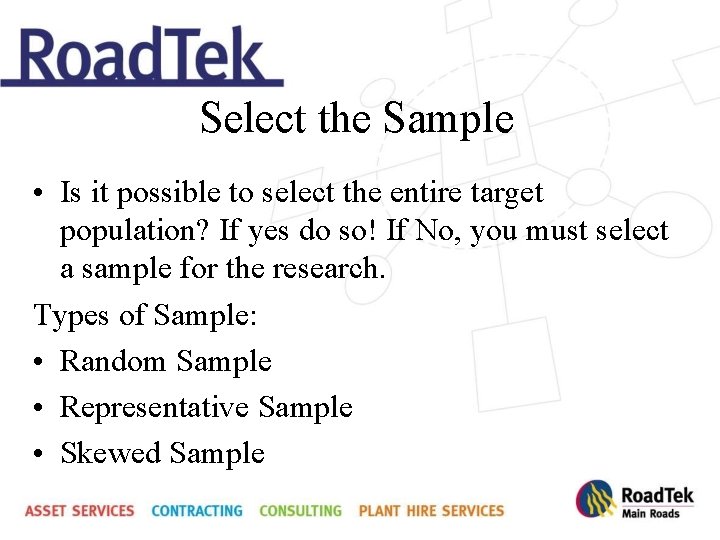 RoadTek

Select the Sample

• Is it possible to select the entire target population? If yes do so! If No, you must select a sample for the research.

Types of Sample:

• Random Sample
• Representative Sample
• Skewed Sample

ASSET SERVICES CONTRACTING CONSULTING PLANT HIRE SERVICES

RoadTek
Main Roads